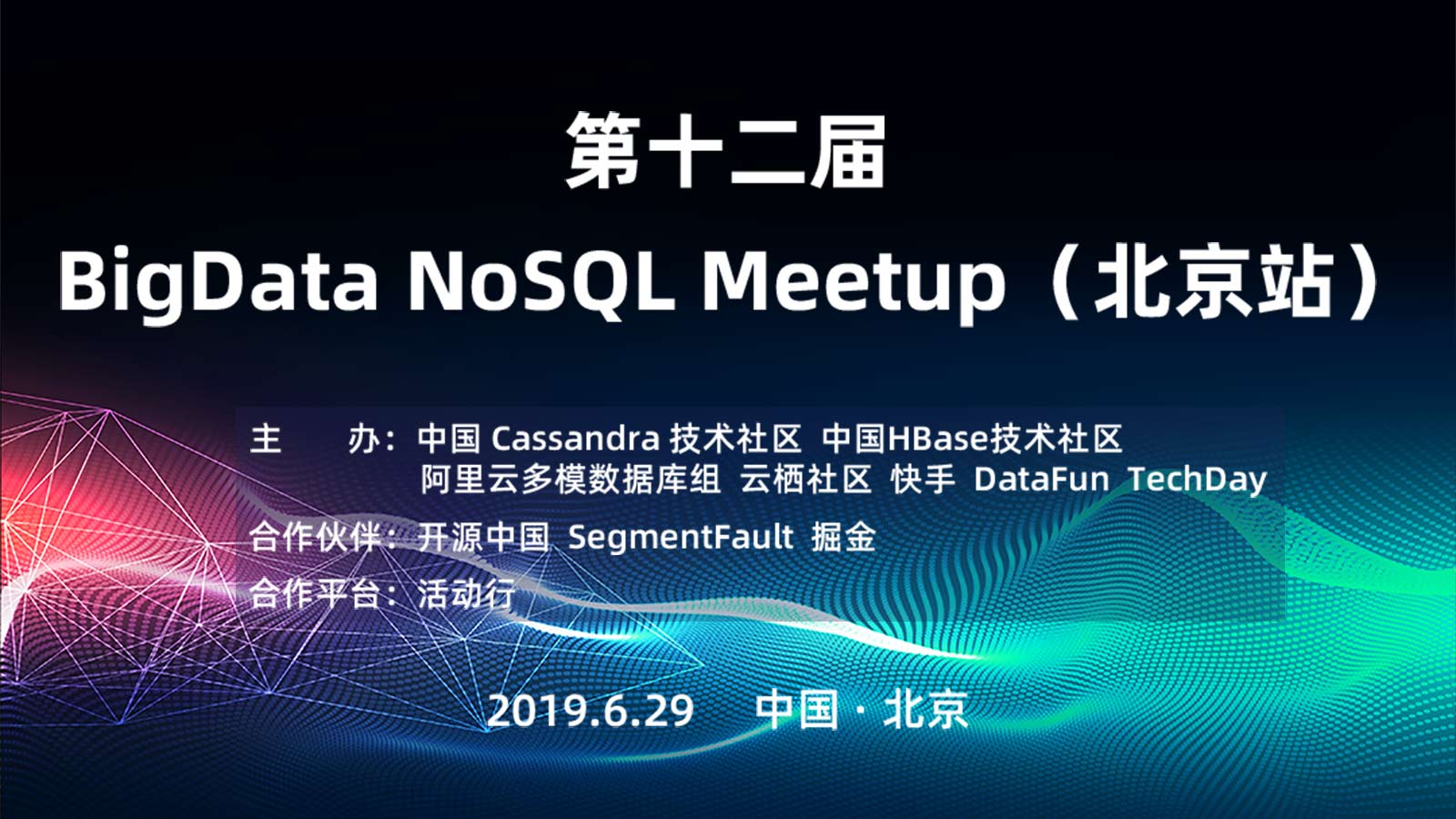 第十二届

BigData NoSQL Meetup（北京站）

主　　办：中国 Cassandra 技术社区 中国HBase技术社区
阿里云多模数据库组 云栖社区 快手 DataFun TechDay

合作伙伴：开源中国 SegmentFault 掘金

合作平台：活动行

2019.6.29　中国 · 北京